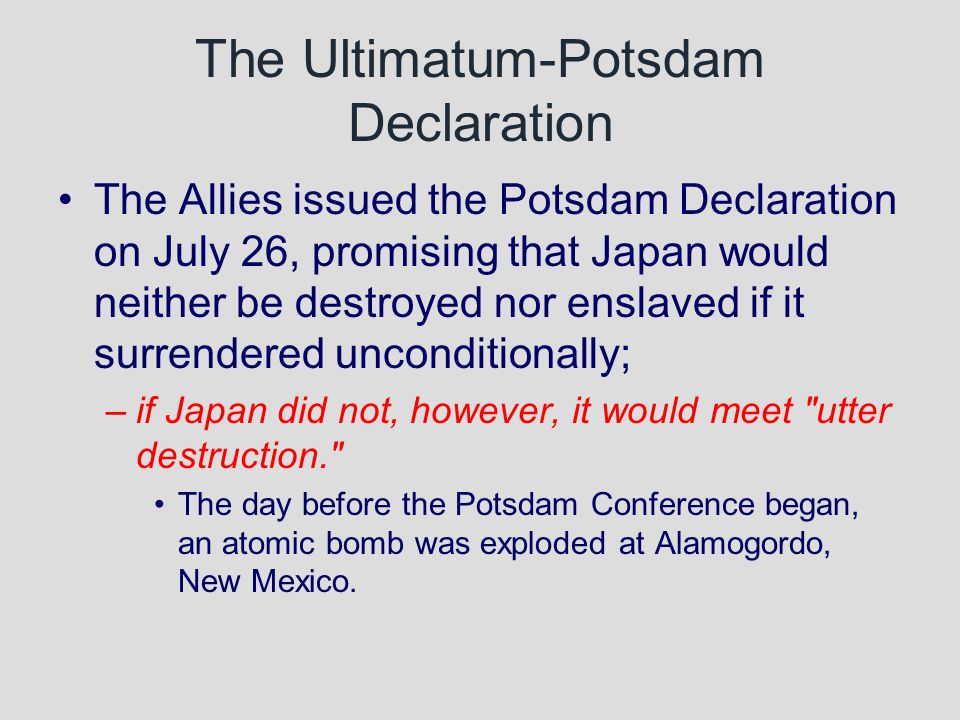 The Ultimatum-Potsdam Declaration

• The Allies issued the Potsdam Declaration on July 26, promising that Japan would neither be destroyed nor enslaved if it surrendered unconditionally;

– if Japan did not, however, it would meet "utter destruction."

• The day before the Potsdam Conference began, an atomic bomb was exploded at Alamogordo, New Mexico.